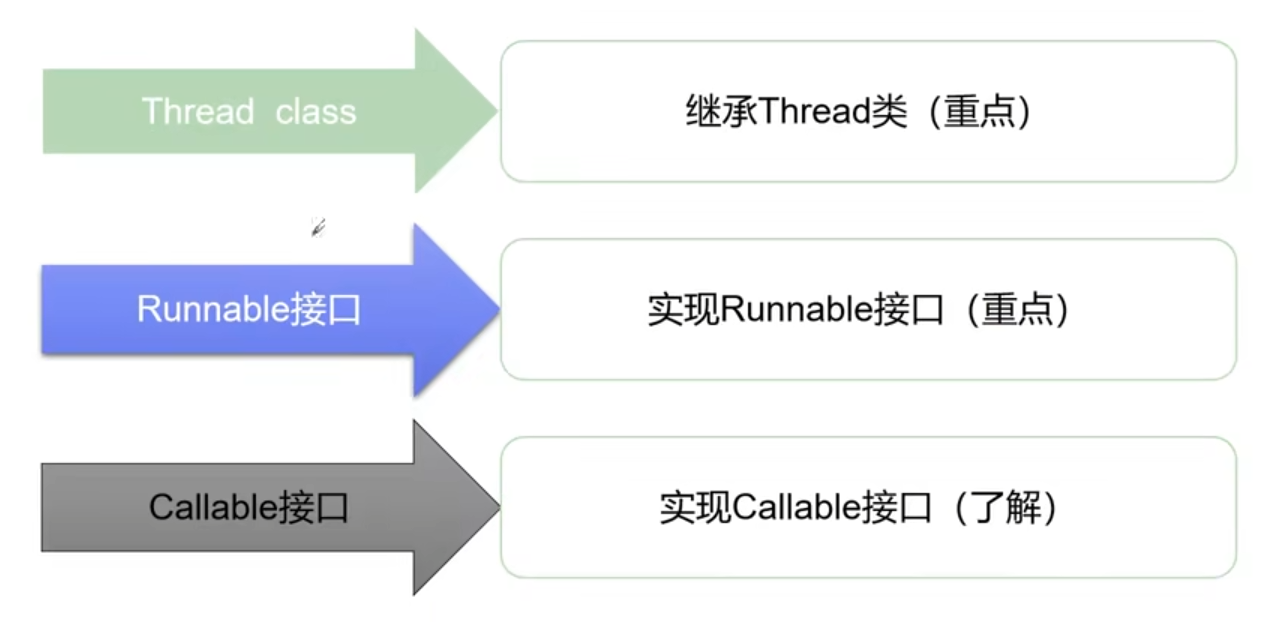 Thread class

继承Thread类（重点）

Runnable接口

实现Runnable接口（重点）

Callable接口

实现Callable接口（了解）